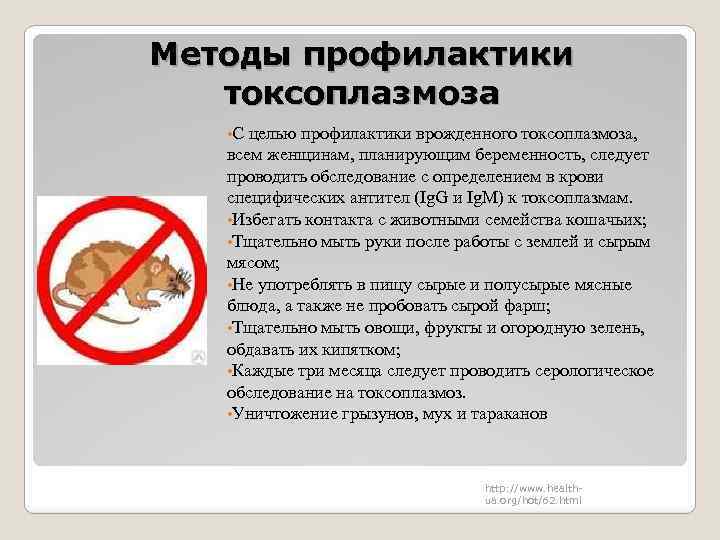 Методы профилактики токсоплазмоза

•С целью профилактики врожденного токсоплазмоза, всем женщинам, планирующим беременность, следует проводить обследование с определением в крови специфических антител (IgG и IgM) к токсоплазмам.
•Избегать контакта с животными семейства кошачьих;
•Тщательно мыть руки после работы с землей и сырым мясом;
•Не употреблять в пищу сырые и полусырые мясные блюда, а также не пробовать сырой фарш;
•Тщательно мыть овощи, фрукты и огородную зелень, обдавать их кипятком;
•Каждые три месяца следует проводить серологическое обследование на токсоплазмоз.
•Уничтожение грызунов, мух и тараканов

http://www.health-ua.org/hot/62.html